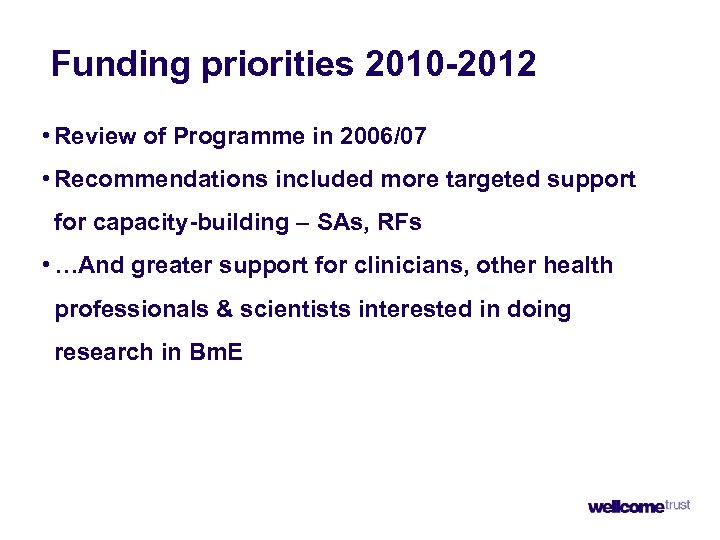 Funding priorities 2010-2012

• Review of Programme in 2006/07

• Recommendations included more targeted support for capacity-building – SAs, RFs

• …And greater support for clinicians, other health professionals & scientists interested in doing research in BmE

wellcome trust